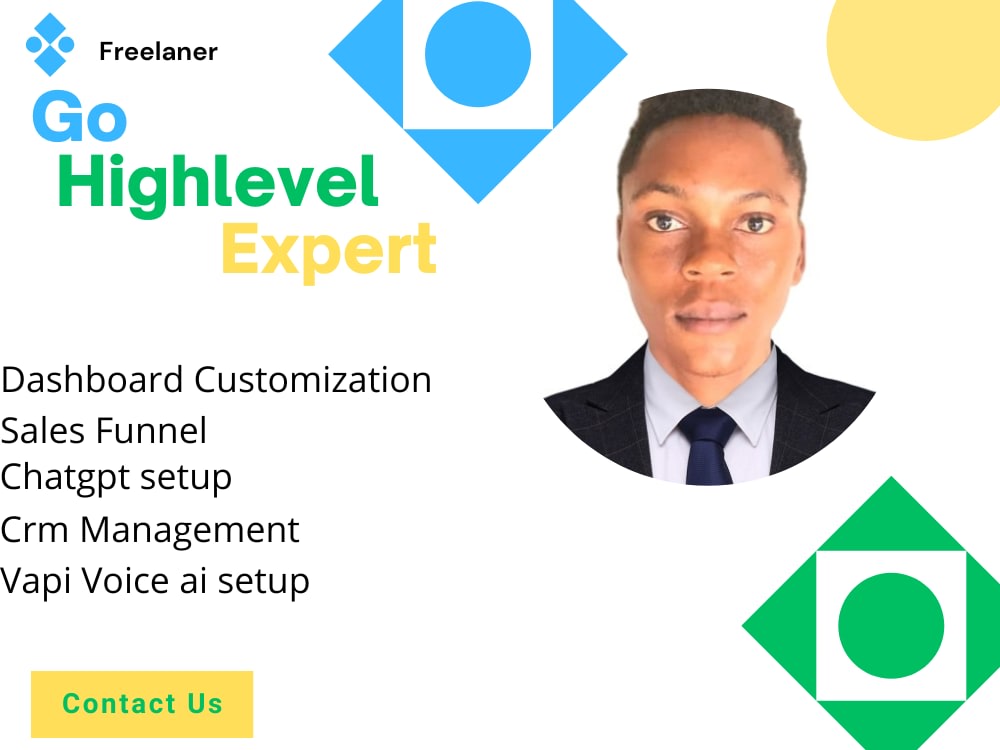 Freelaner

Go
Highlevel
Expert

Dashboard Customization
Sales Funnel
Chatgpt setup
Crm Management
Vapi Voice ai setup

Contact Us